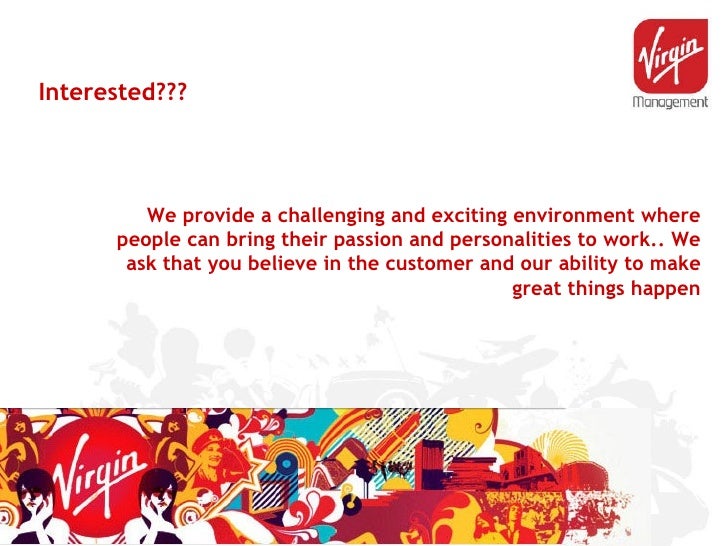 Virgin
Management

Interested???

We provide a challenging and exciting environment where people can bring their passion and personalities to work.. We ask that you believe in the customer and our ability to make great things happen

Virgin